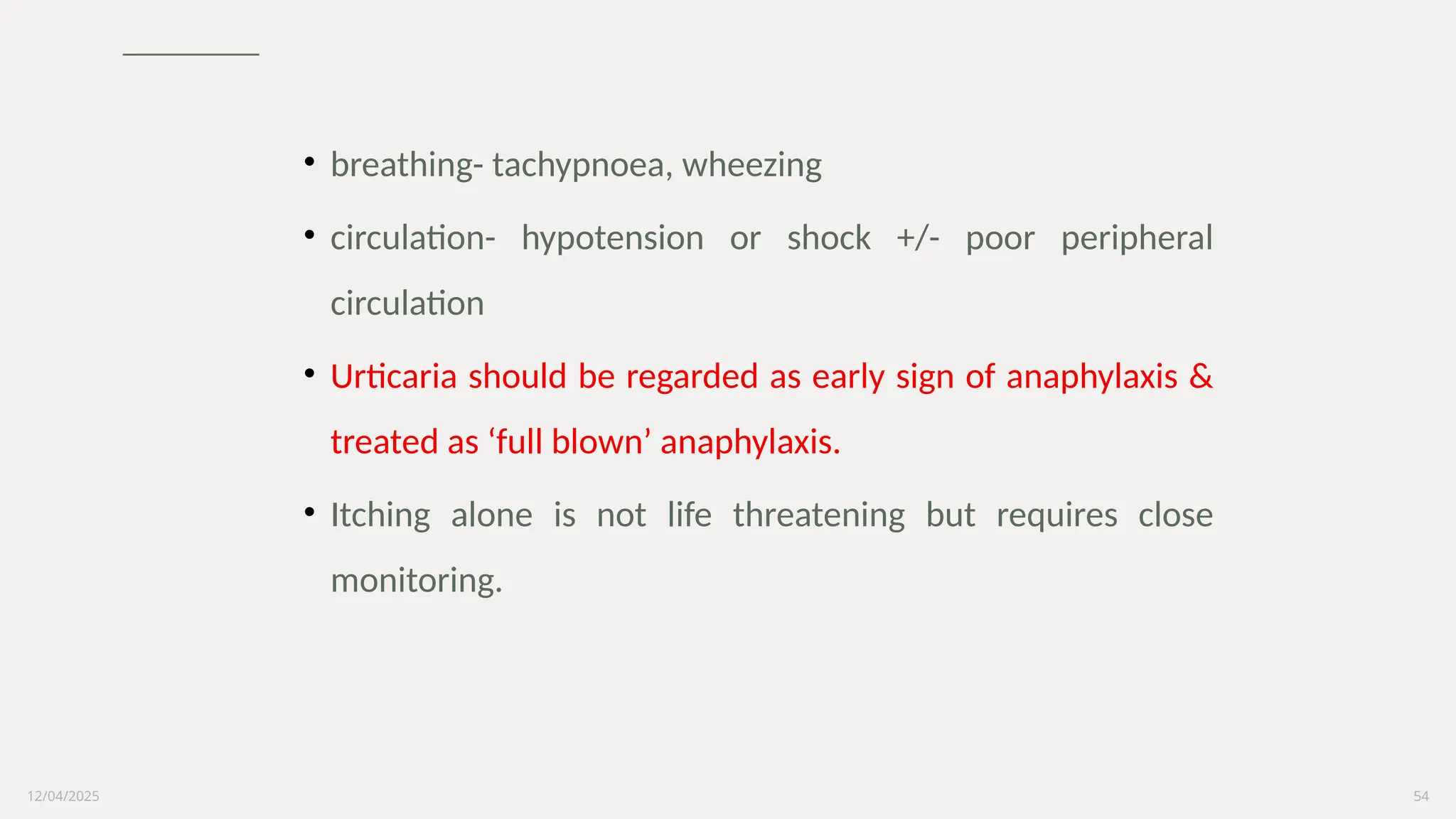 • breathing- tachypnoea, wheezing

• circulation- hypotension or shock +/- poor peripheral circulation

• Urticaria should be regarded as early sign of anaphylaxis & treated as ‘full blown’ anaphylaxis.

• Itching alone is not life threatening but requires close monitoring.

12/04/2025

54